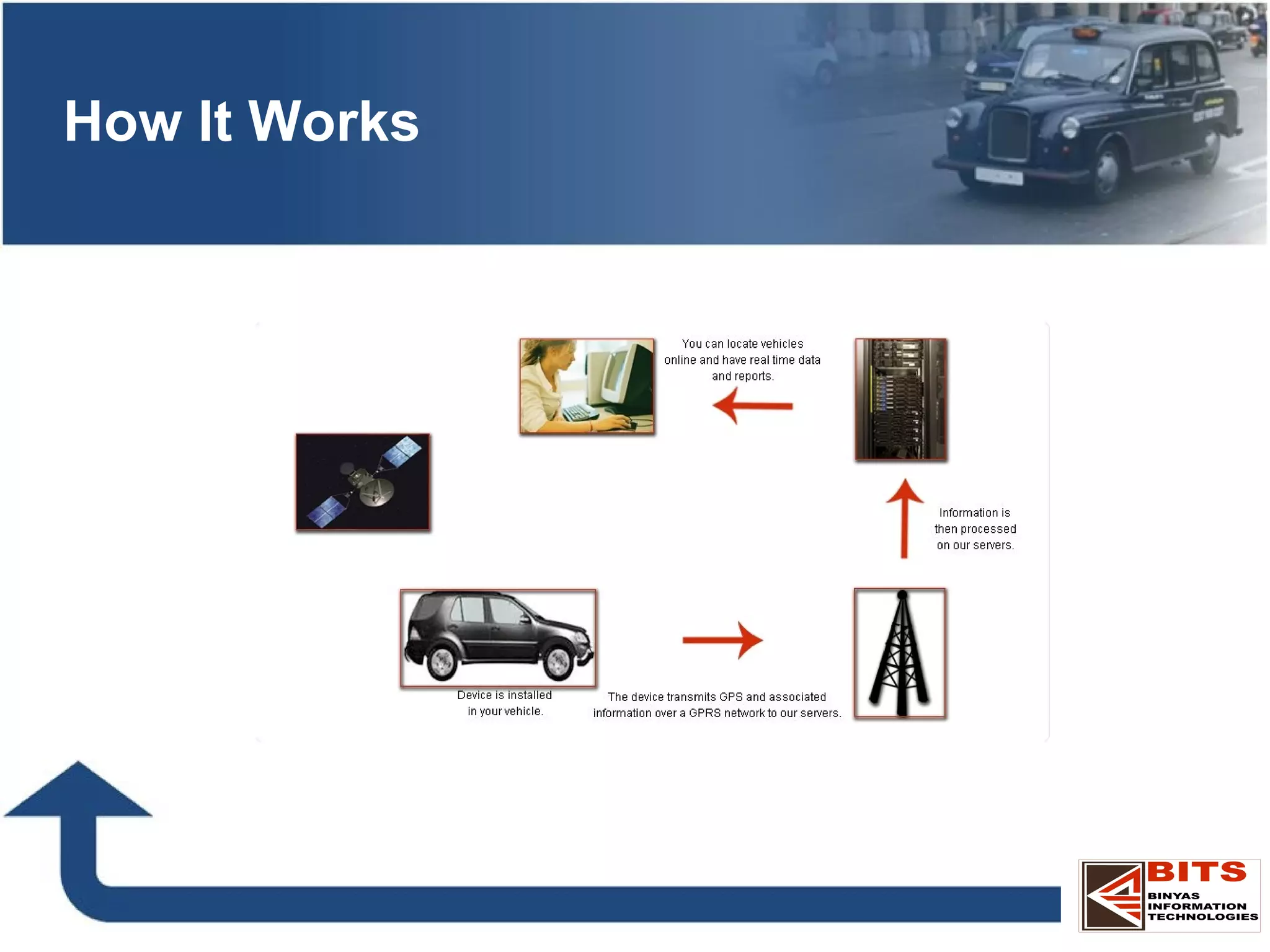 How It Works

You can locate vehicles online and have real time data and reports.

Information is then processed on our servers.

Device is installed in your vehicle.

The device transmits GPS and associated information over a GPRS network to our servers.

BITS
BINYAS INFORMATION TECHNOLOGIES